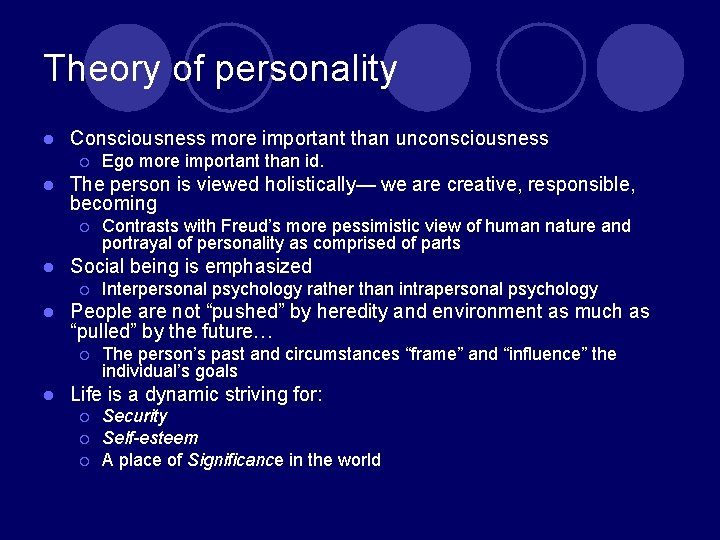 Theory of personality

- Consciousness more important than unconsciousness
  - Ego more important than id.
- The person is viewed holistically— we are creative, responsible, becoming
  - Contrasts with Freud's more pessimistic view of human nature and portrayal of personality as comprised of parts
- Social being is emphasized
  - Interpersonal psychology rather than intrapersonal psychology
- People are not "pushed" by heredity and environment as much as "pulled" by the future…
  - The person's past and circumstances "frame" and "influence" the individual's goals
- Life is a dynamic striving for:
  - Security
  - Self-esteem
  - A place of Significance in the world